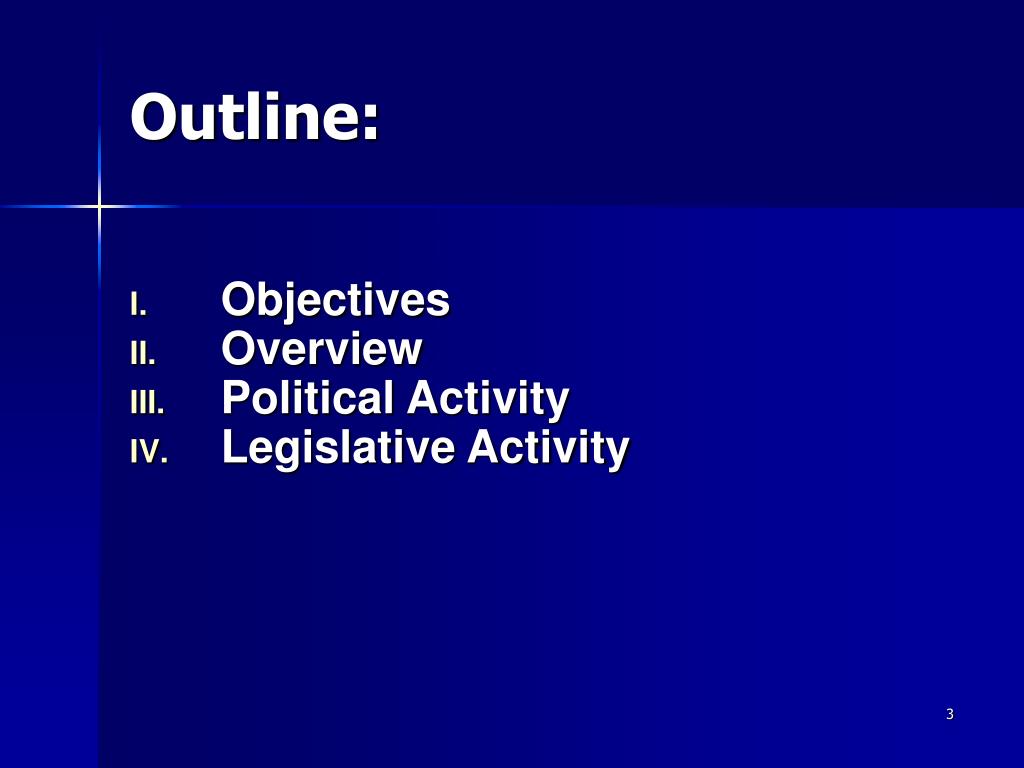 Outline:

I. Objectives
II. Overview
III. Political Activity
IV. Legislative Activity

3